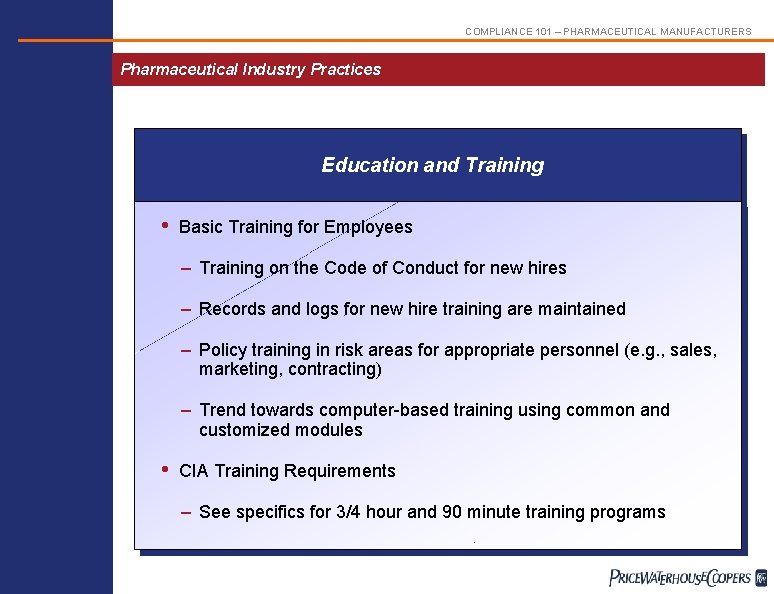 COMPLIANCE 101 – PHARMACEUTICAL MANUFACTURERS

Pharmaceutical Industry Practices

Education and Training

• Basic Training for Employees

– Training on the Code of Conduct for new hires

– Records and logs for new hire training are maintained

– Policy training in risk areas for appropriate personnel (e.g., sales, marketing, contracting)

– Trend towards computer-based training using common and customized modules

• CIA Training Requirements

– See specifics for 3/4 hour and 90 minute training programs

PRICEWATERHOUSECOOPERS